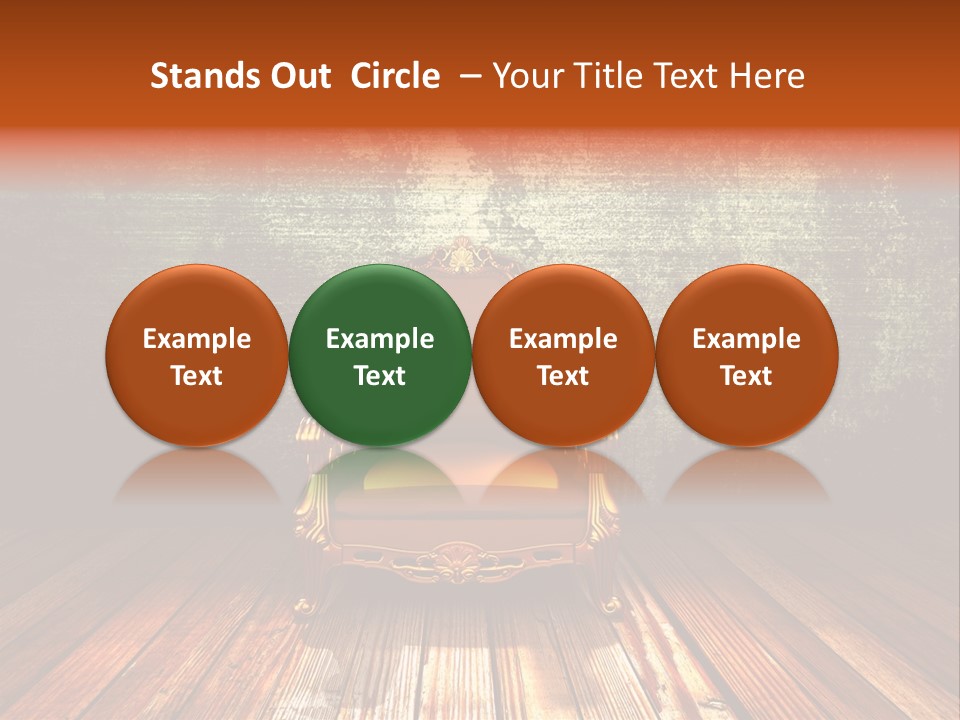 Stands Out Circle – Your Title Text Here

Example Text

Example Text

Example Text

Example Text